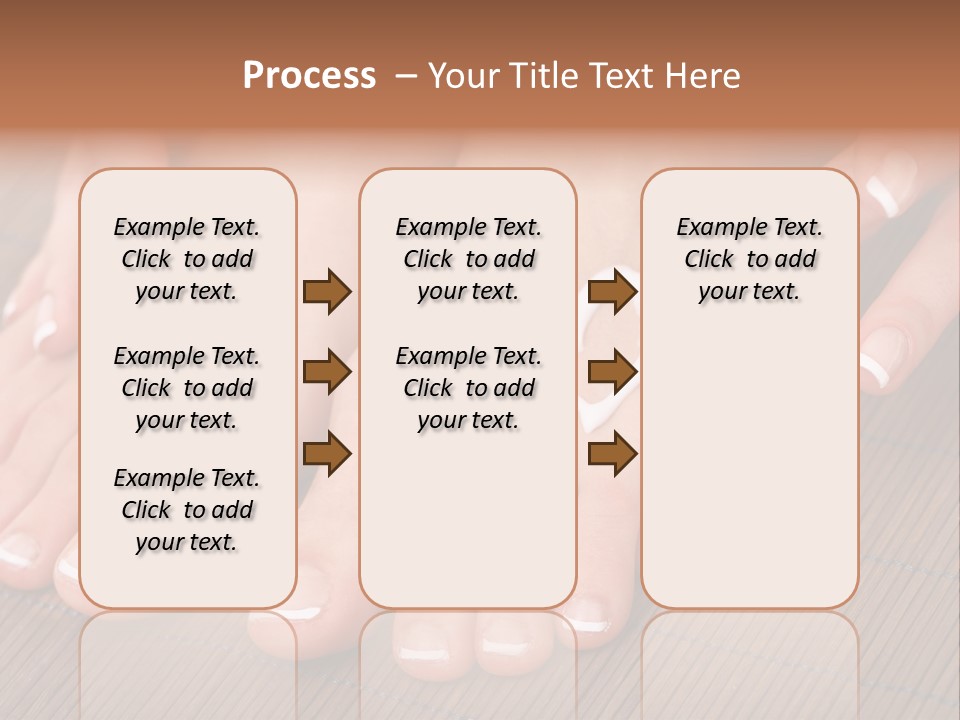 Process – Your Title Text Here

Example Text. Click to add your text.

Example Text. Click to add your text.

Example Text. Click to add your text.

Example Text. Click to add your text.

Example Text. Click to add your text.

Example Text. Click to add your text.